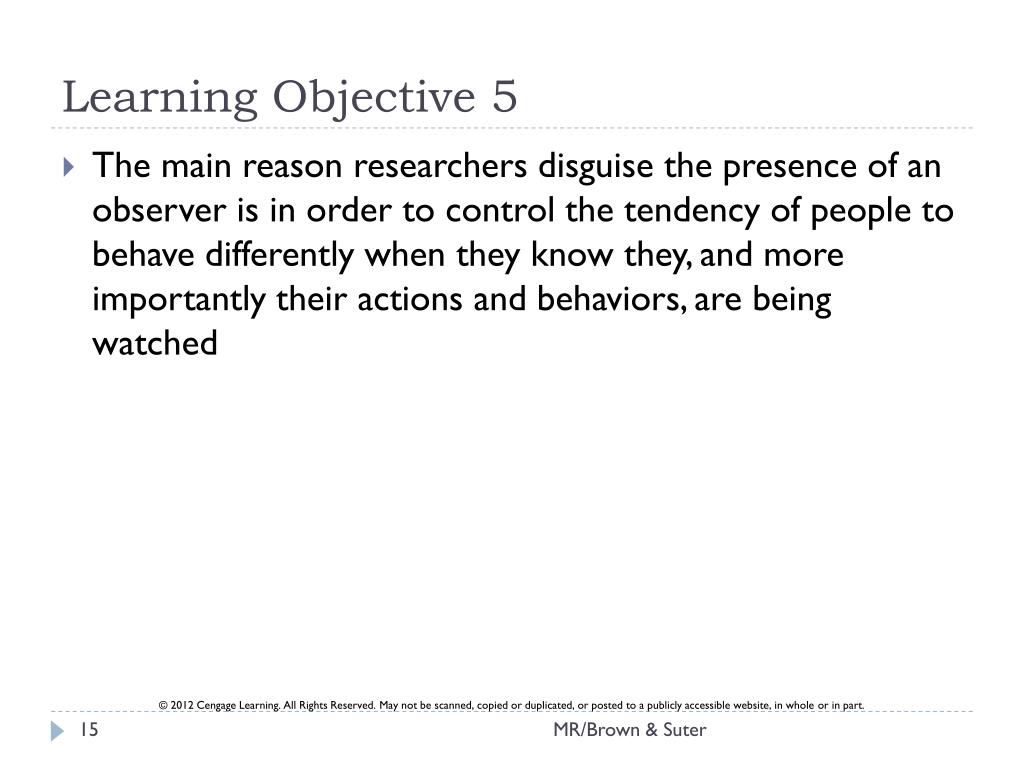 Learning Objective 5

The main reason researchers disguise the presence of an observer is in order to control the tendency of people to behave differently when they know they, and more importantly their actions and behaviors, are being watched

© 2012 Cengage Learning. All Rights Reserved. May not be scanned, copied or duplicated, or posted to a publicly accessible website, in whole or in part.

15

MR/Brown & Suter